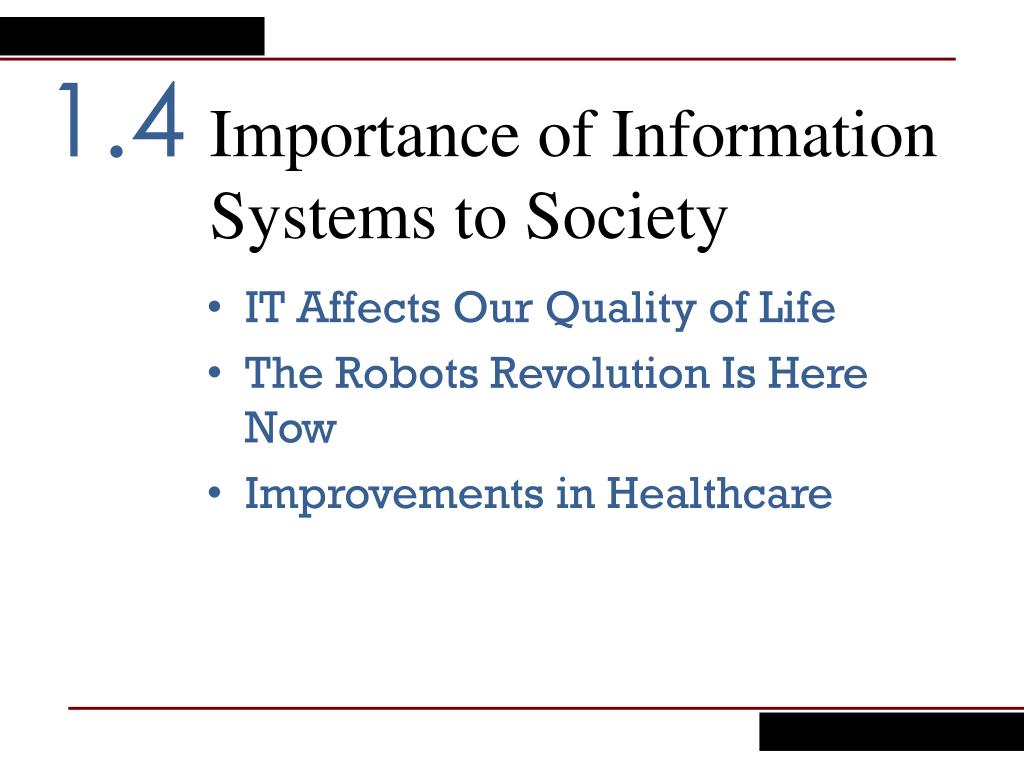 1.4 Importance of Information Systems to Society

• IT Affects Our Quality of Life
• The Robots Revolution Is Here Now
• Improvements in Healthcare